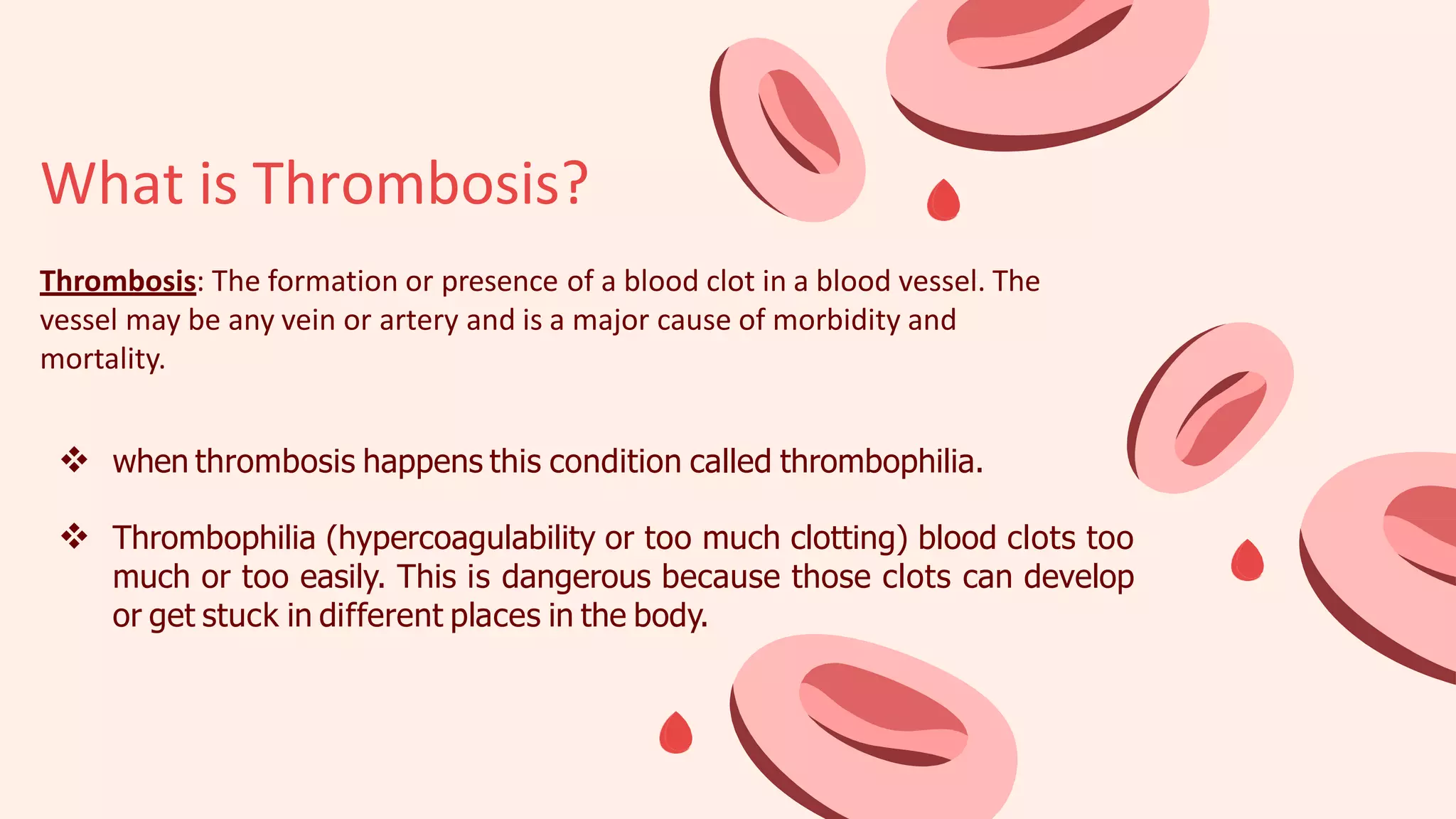 What is Thrombosis?

Thrombosis: The formation or presence of a blood clot in a blood vessel. The vessel may be any vein or artery and is a major cause of morbidity and mortality.

❖ when thrombosis happens this condition called thrombophilia.

❖ Thrombophilia (hypercoagulability or too much clotting) blood clots too much or too easily. This is dangerous because those clots can develop or get stuck in different places in the body.